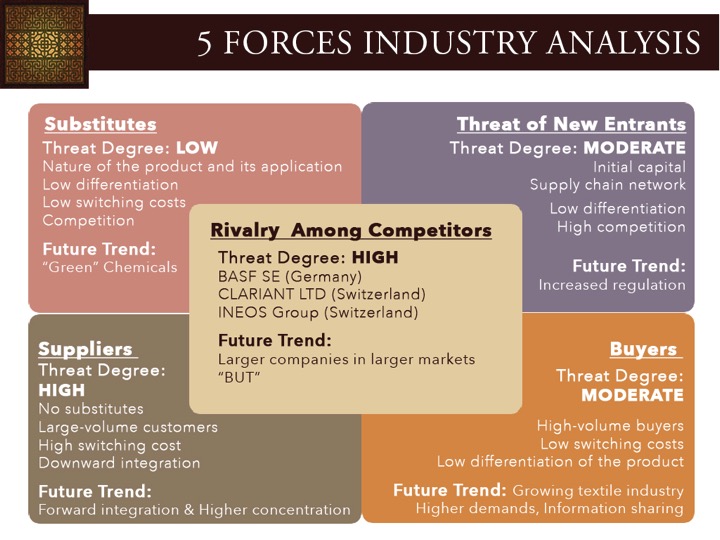 5 FORCES INDUSTRY ANALYSIS

Substitutes
Threat Degree: LOW
Nature of the product and its application
Low differentiation
Low switching costs
Competition

Future Trend:
"Green" Chemicals

Threat of New Entrants
Threat Degree: MODERATE
Initial capital
Supply chain network
Low differentiation
High competition

Future Trend:
Increased regulation

Rivalry Among Competitors
Threat Degree: HIGH
BASF SE (Germany)
CLARIANT LTD (Switzerland)
INEOS Group (Switzerland)

Future Trend:
Larger companies in larger markets
"BUT"

Suppliers
Threat Degree:
HIGH
No substitutes
Large-volume customers
High switching cost
Downward integration

Future Trend:
Forward integration & Higher concentration

Buyers
Threat Degree:
MODERATE
High-volume buyers
Low switching costs
Low differentiation of the product

Future Trend: Growing textile industry
Higher demands, Information sharing